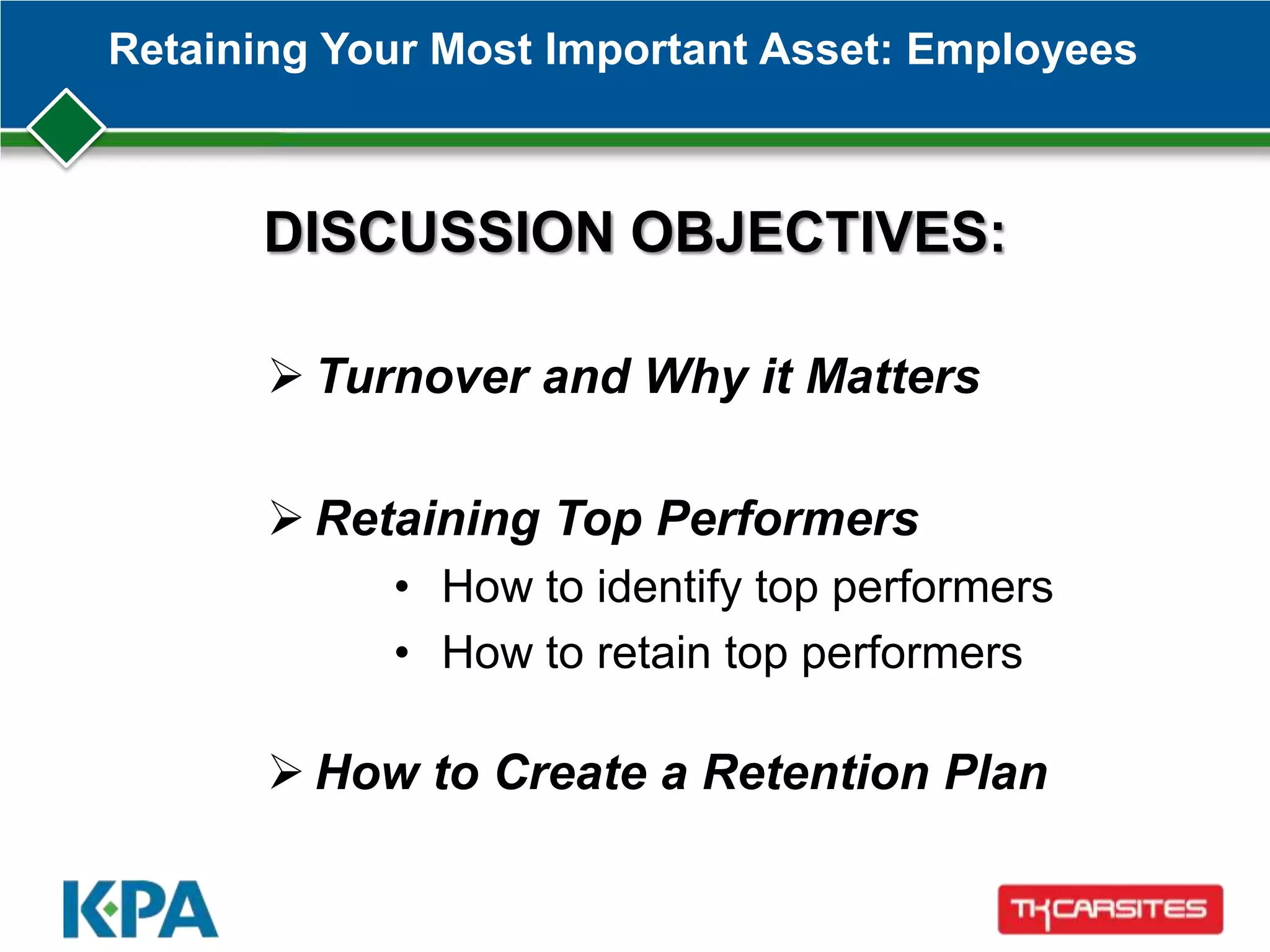 Retaining Your Most Important Asset: Employees

DISCUSSION OBJECTIVES:

➢ Turnover and Why it Matters

➢ Retaining Top Performers

• How to identify top performers
• How to retain top performers

➢ How to Create a Retention Plan

KPA

TKCARSITES